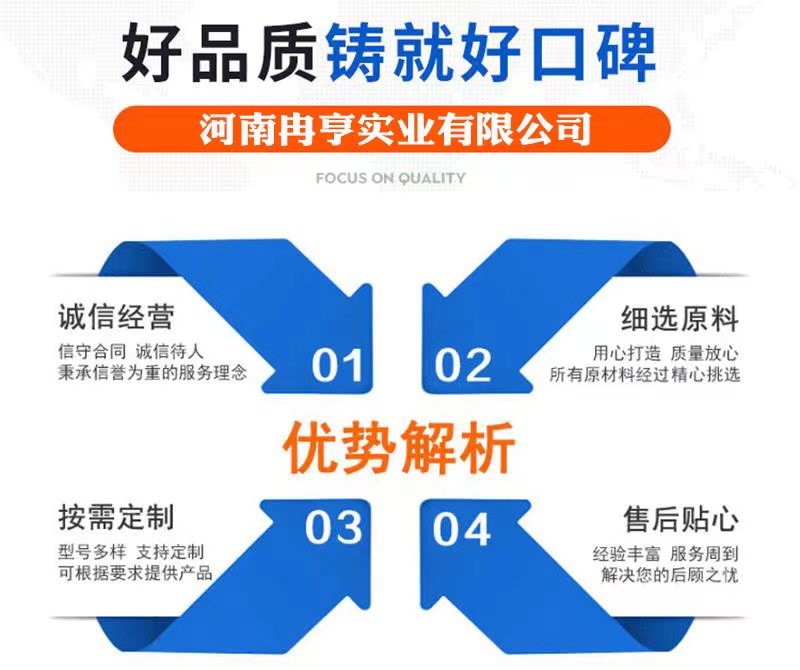 好品质铸就好口碑

河南冉亨实业有限公司

FOCUS ON QUALITY

诚信经营
信守合同 诚信待人
秉承信誉为重的服务理念

01

02

细选原料
用心打造 质量放心
所有原材料经过精心挑选

优势解析

按需定制
型号多样 支持定制
可根据要求提供产品

03

04

售后贴心
经验丰富 服务周到
解决您的后顾之忧